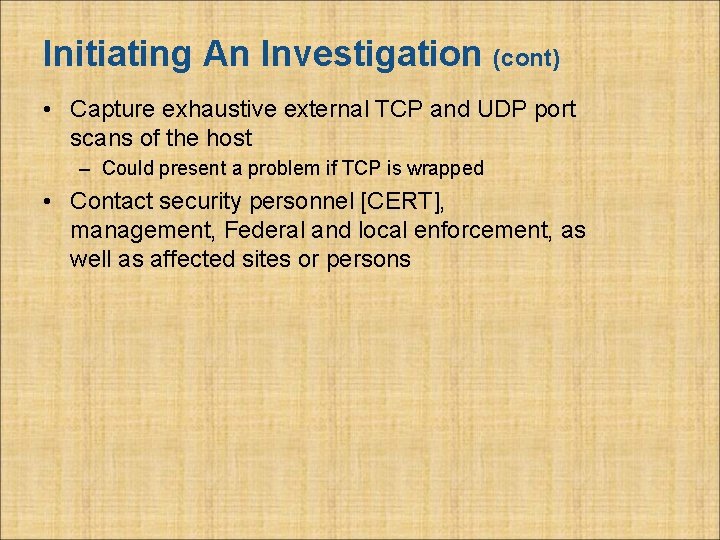 Initiating An Investigation (cont)

• Capture exhaustive external TCP and UDP port scans of the host
– Could present a problem if TCP is wrapped

• Contact security personnel [CERT], management, Federal and local enforcement, as well as affected sites or persons